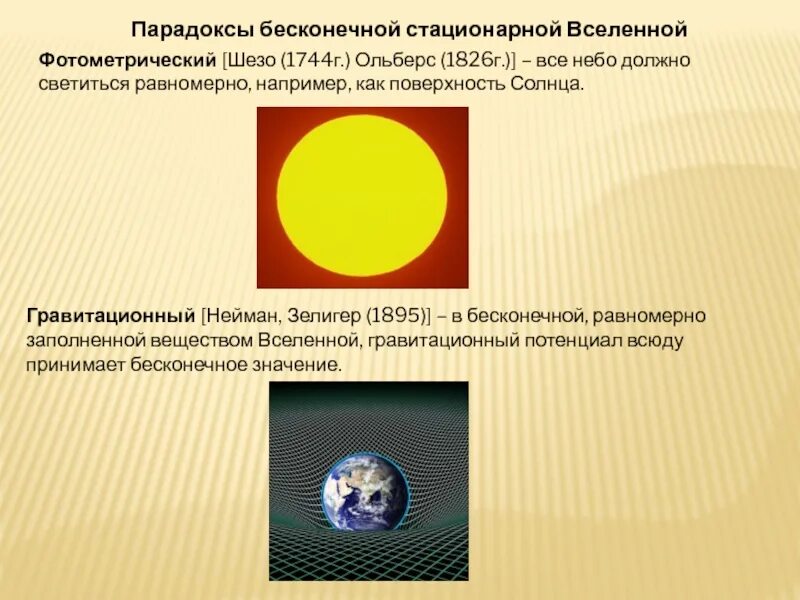 Парадоксы бесконечной стационарной Вселенной

Фотометрический [Шезо (1744г.) Ольберс (1826г.)] – все небо должно светиться равномерно, например, как поверхность Солнца.

Гравитационный [Нейман, Зелигер (1895)] – в бесконечной, равномерно заполненной веществом Вселенной, гравитационный потенциал всюду принимает бесконечное значение.